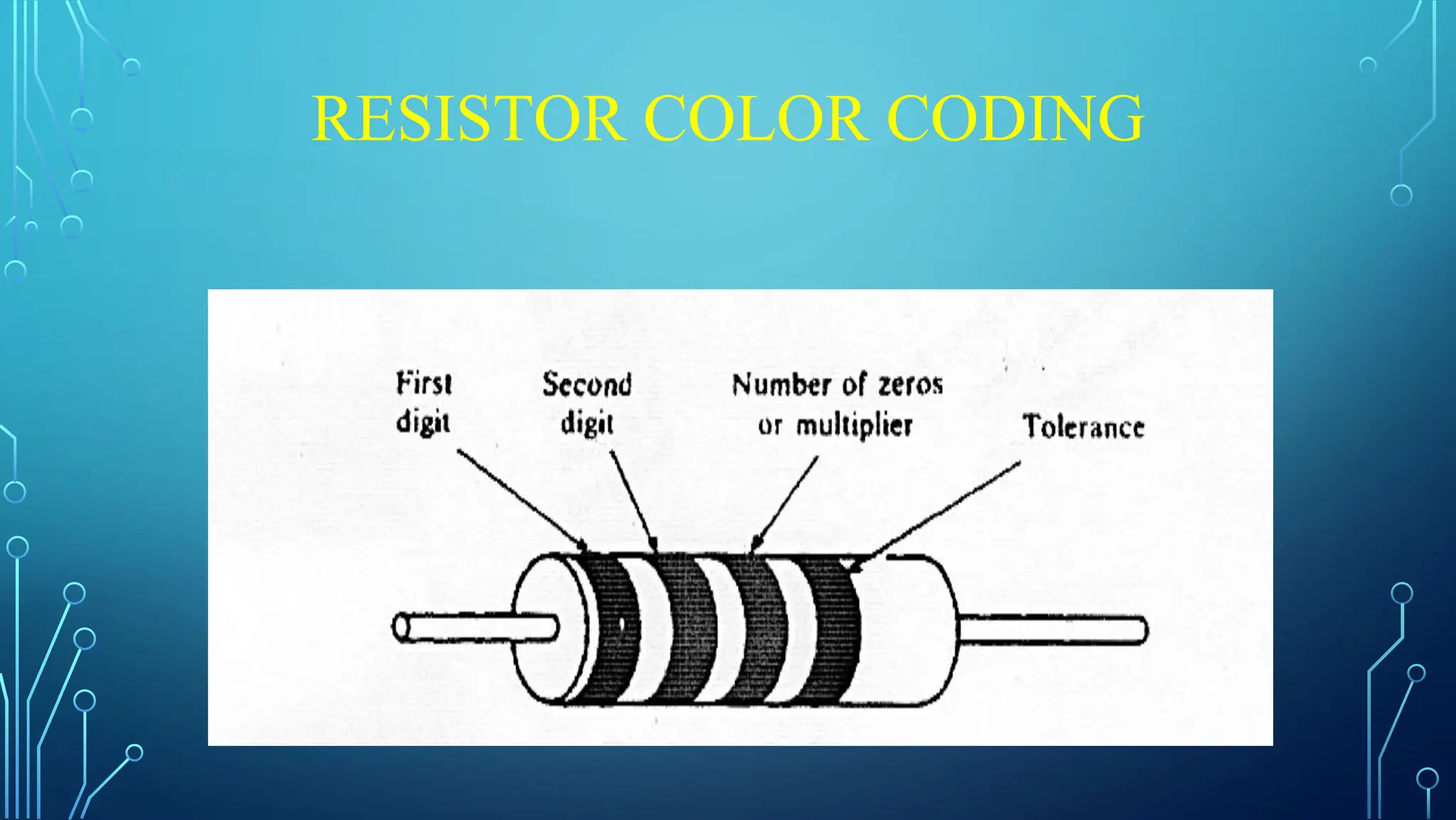 RESISTOR COLOR CODING

First digit

Second digit

Number of zeros or multiplier

Tolerance